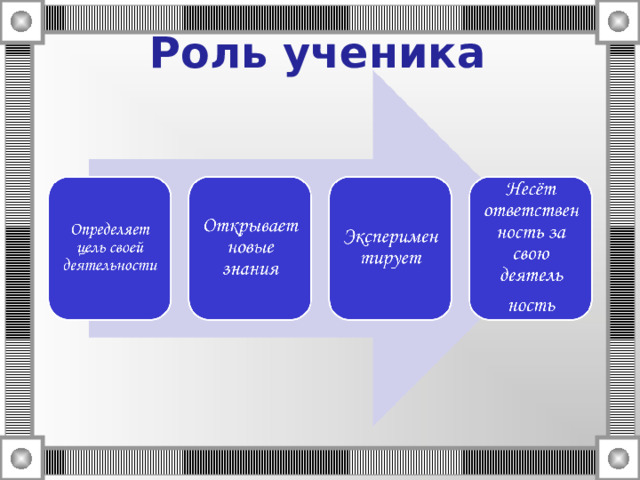 Роль ученика

Определяет цель своей деятельности

Открывает новые знания

Эксперимен тирует

Несёт ответствен ность за свою деятель ность